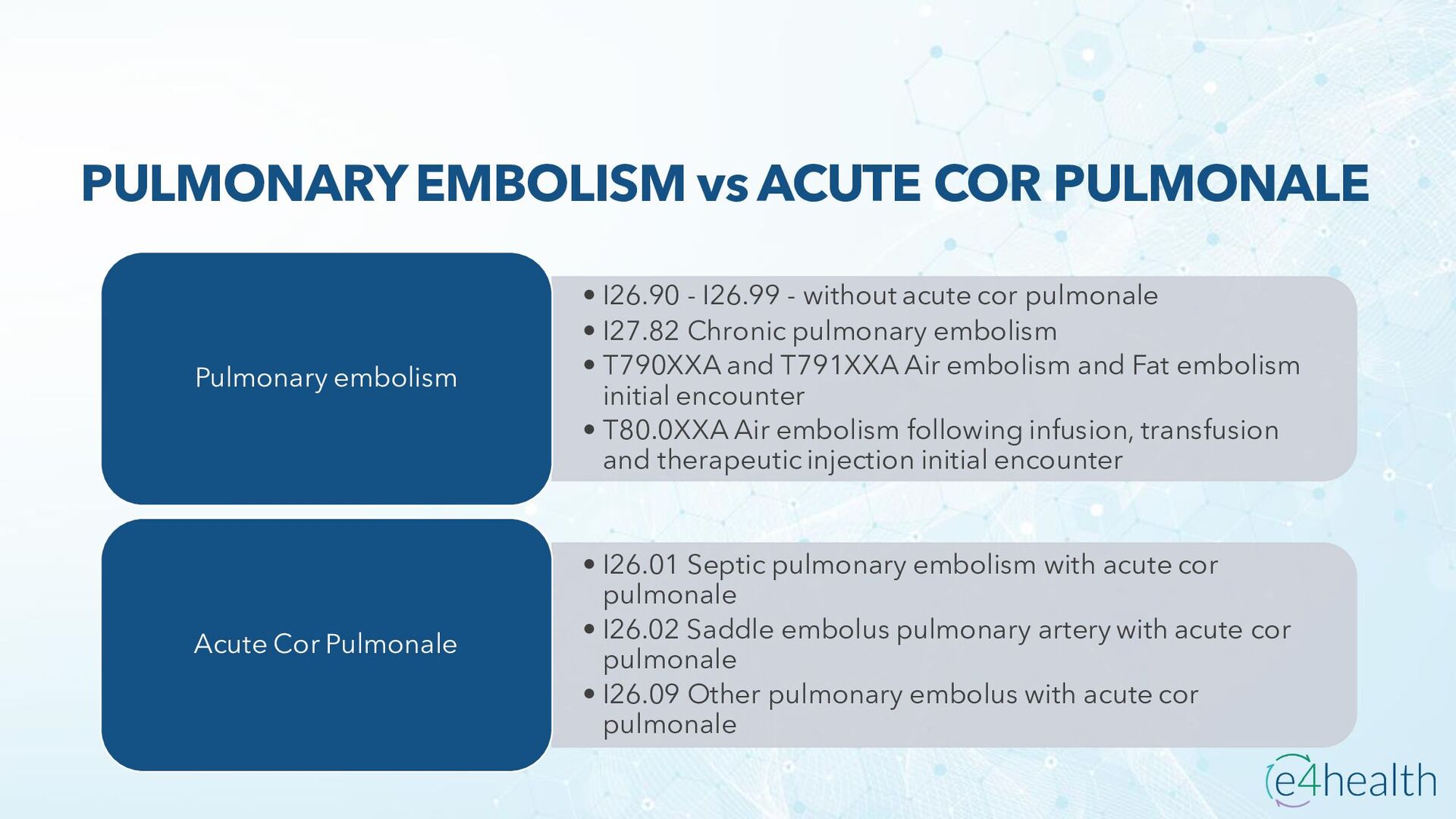 PULMONARY EMBOLISM vs ACUTE COR PULMONALE

Pulmonary embolism

• I26.90 - I26.99 - without acute cor pulmonale
• I27.82 Chronic pulmonary embolism
• T790XXA and T791XXA Air embolism and Fat embolism initial encounter
• T80.0XXA Air embolism following infusion, transfusion and therapeutic injection initial encounter

Acute Cor Pulmonale

• I26.01 Septic pulmonary embolism with acute cor pulmonale
• I26.02 Saddle embolus pulmonary artery with acute cor pulmonale
• I26.09 Other pulmonary embolus with acute cor pulmonale

e4health